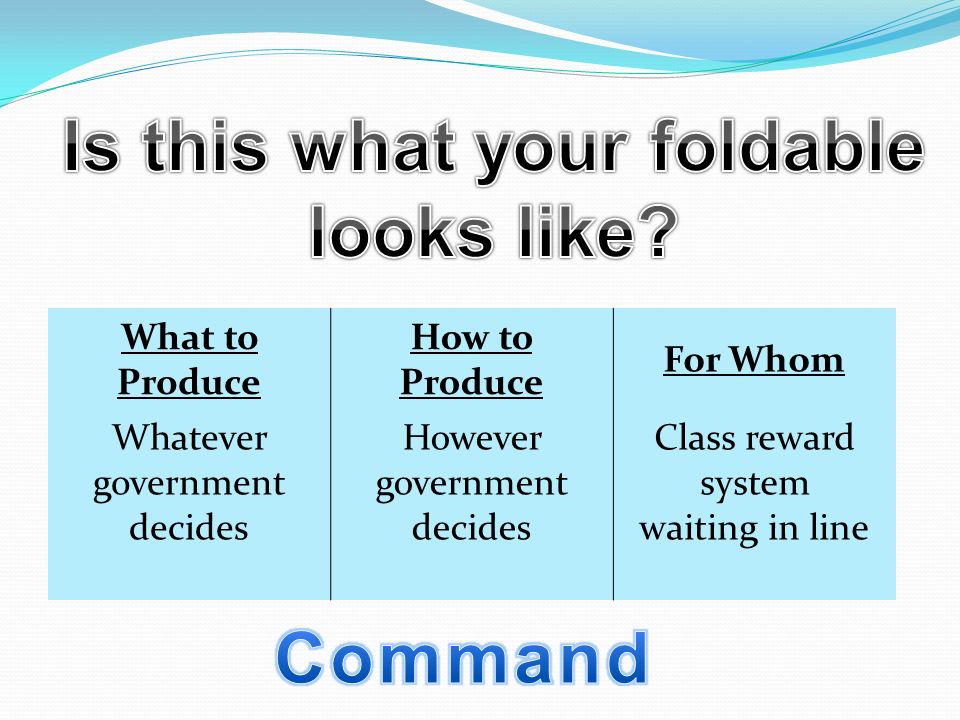 Is this what your foldable looks like?

| What to Produce | How to Produce | For Whom |
|---|---|---|
| Whatever government decides | However government decides | Class reward system waiting in line |

Command